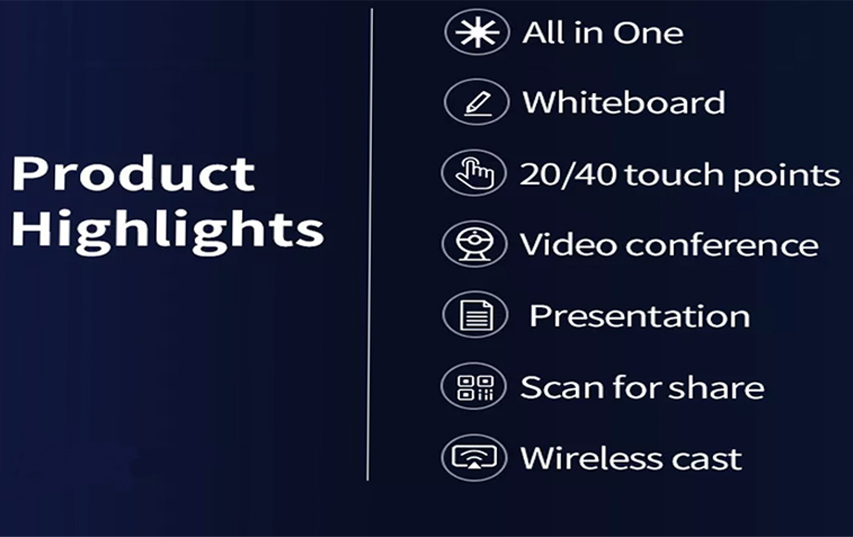 Product Highlights

All in One

Whiteboard

20/40 touch points

Video conference

Presentation

Scan for share

Wireless cast